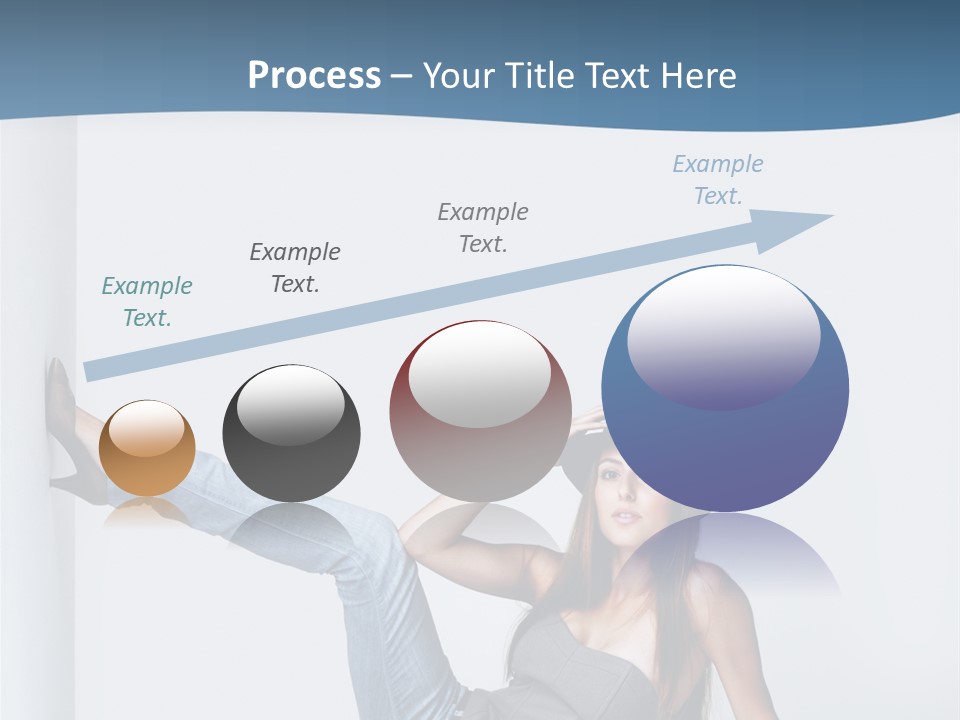 Process – Your Title Text Here

Example Text.

Example Text.

Example Text.

Example Text.